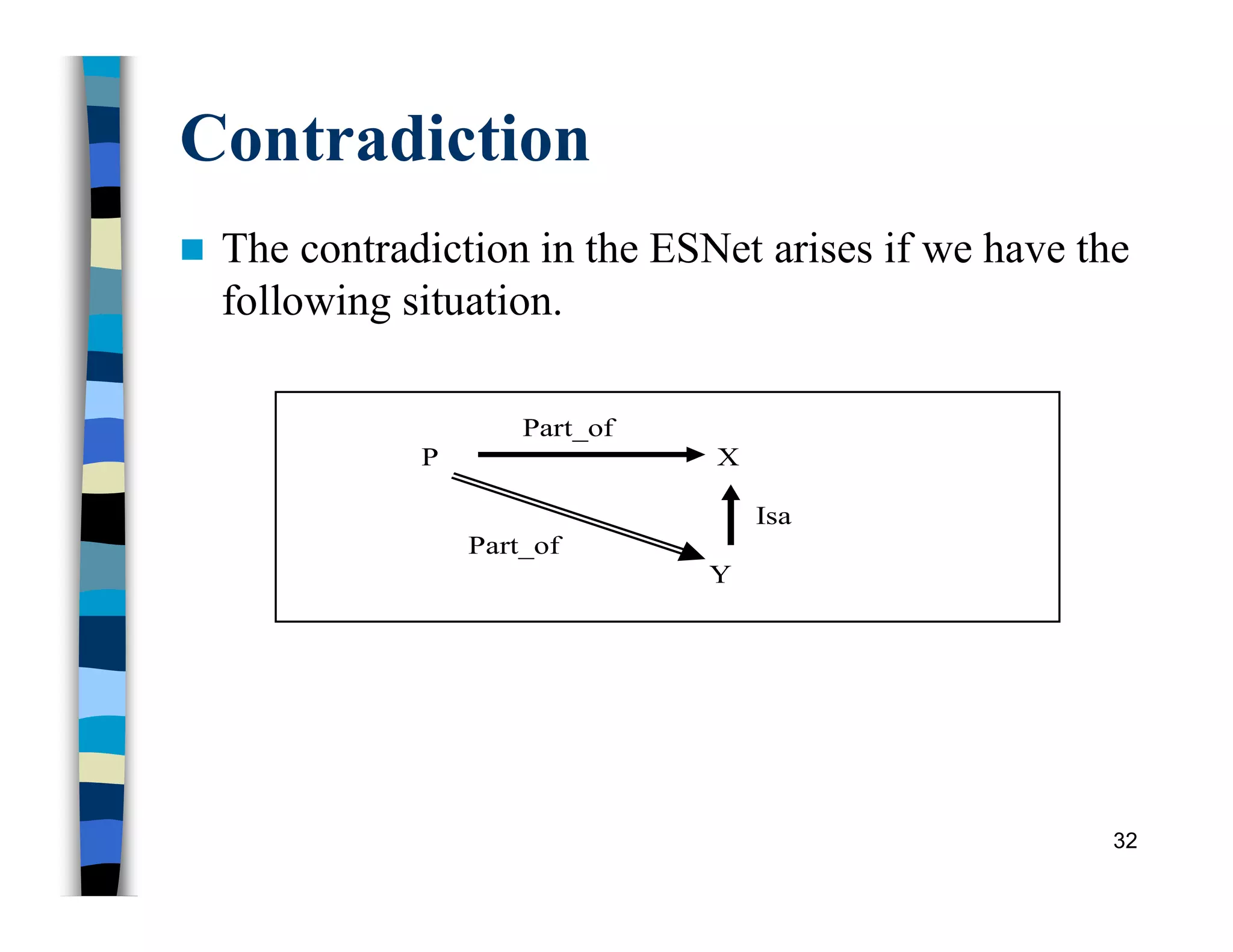 Contradiction

The contradiction in the ESNet arises if we have the following situation.

Part_of
P
X
Isa
Part_of
Y

32